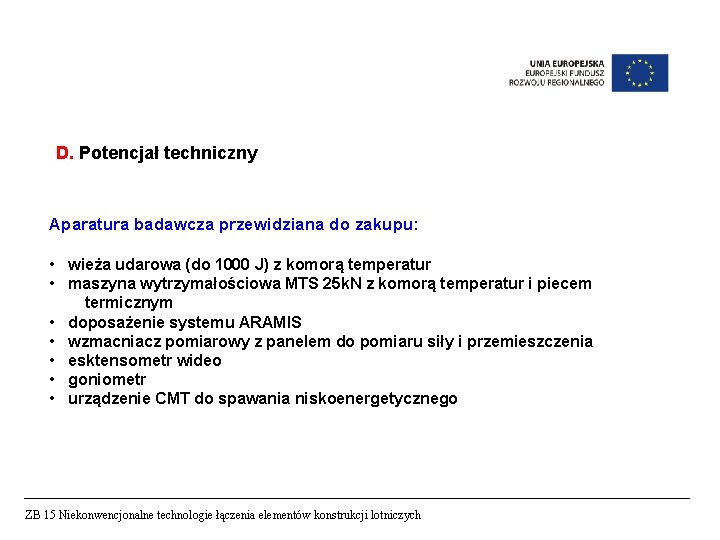 UNIA EUROPEJSKA
EUROPEJSKI FUNDUSZ
ROZWOJU REGIONALNEGO

D. Potencjał techniczny

Aparatura badawcza przewidziana do zakupu:

• wieża udarowa (do 1000 J) z komorą temperatur
• maszyna wytrzymałościowa MTS 25kN z komorą temperatur i piecem termicznym
• doposażenie systemu ARAMIS
• wzmacniacz pomiarowy z panelem do pomiaru siły i przemieszczenia
• esktensometr wideo
• goniometr
• urządzenie CMT do spawania niskoenergetycznego

ZB 15 Niekonwencjonalne technologie łączenia elementów konstrukcji lotniczych